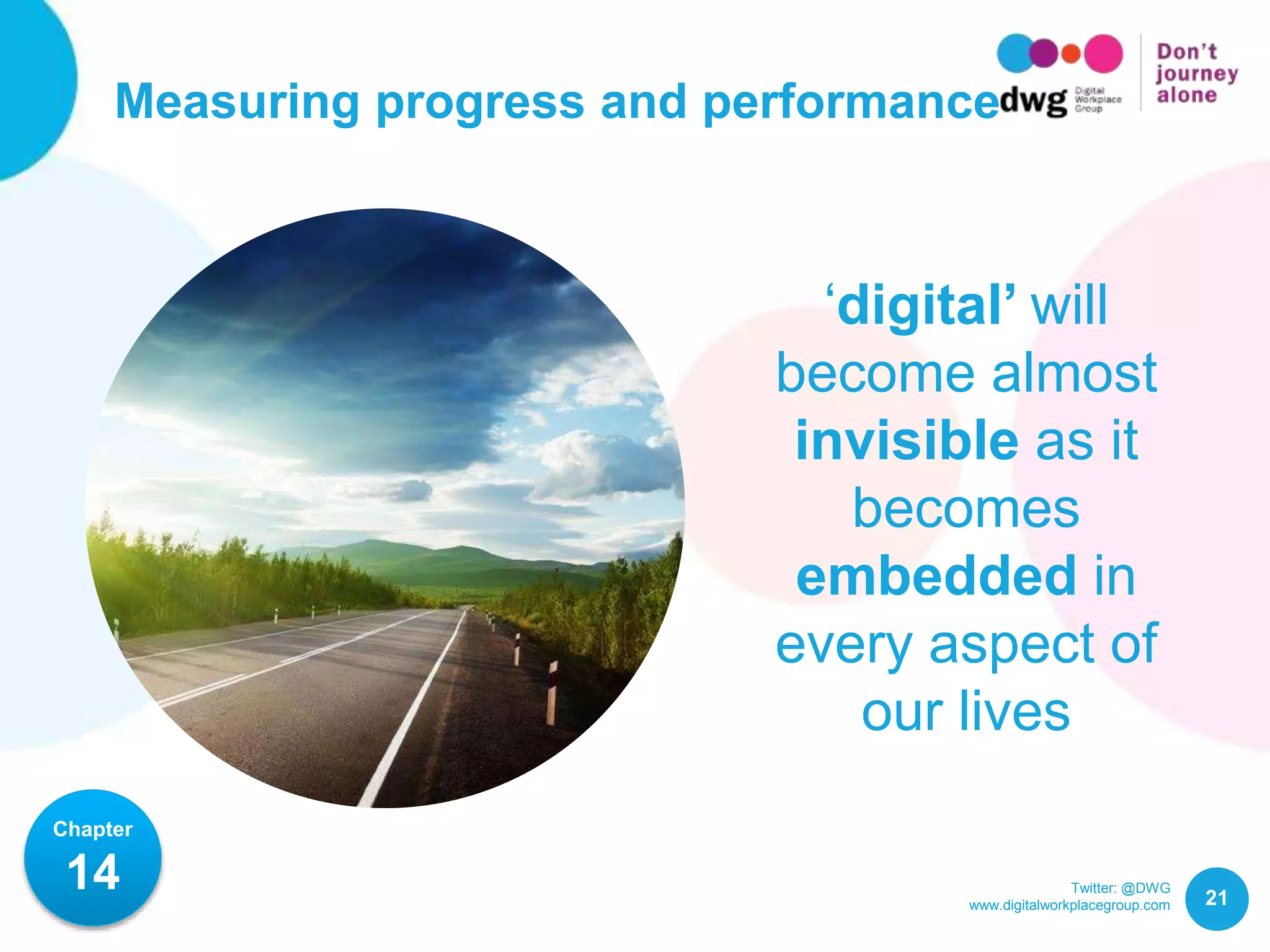 Measuring progress and performance

dwg Digital Workplace Group

Don't journey alone

'digital' will become almost invisible as it becomes embedded in every aspect of our lives

Chapter 14

Twitter: @DWG
www.digitalworkplacegroup.com

21